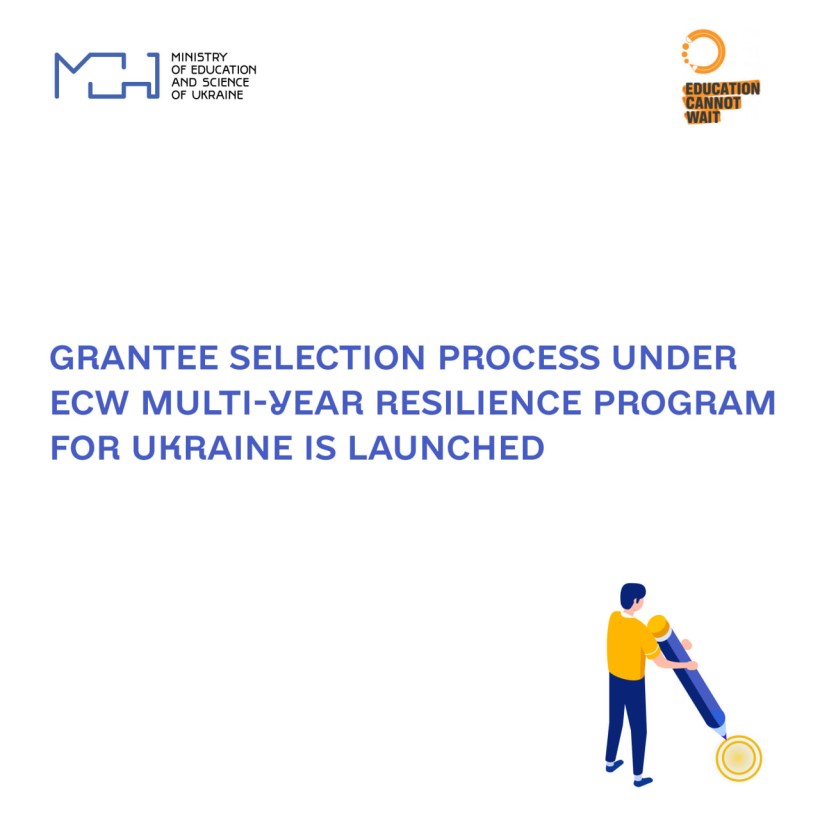 MINISTRY OF EDUCATION AND SCIENCE OF UKRAINE

EDUCATION CANNOT WAIT

GRANTEE SELECTION PROCESS UNDER ECW MULTI-YEAR RESILIENCE PROGRAM FOR UKRAINE IS LAUNCHED